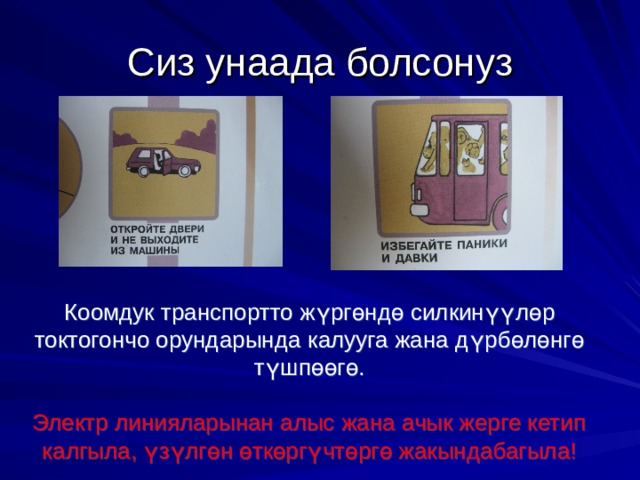 Сиз унаада болсонуз

ОТКРОЙТЕ ДВЕРИ И НЕ ВЫХОДИТЕ ИЗ МАШИНЫ

ИЗБЕГАЙТЕ ПАНИКИ И ДАВКИ

Коомдук транспортто жүргөндө силкинүүлөр токтогончо орундарында калууга жана дүрбөлөңгө түшпөөгө.

Электр линияларынан алыс жана ачык жерге кетип калгыла, үзүлгөн өткөргүчтөргө жакындабагыла!